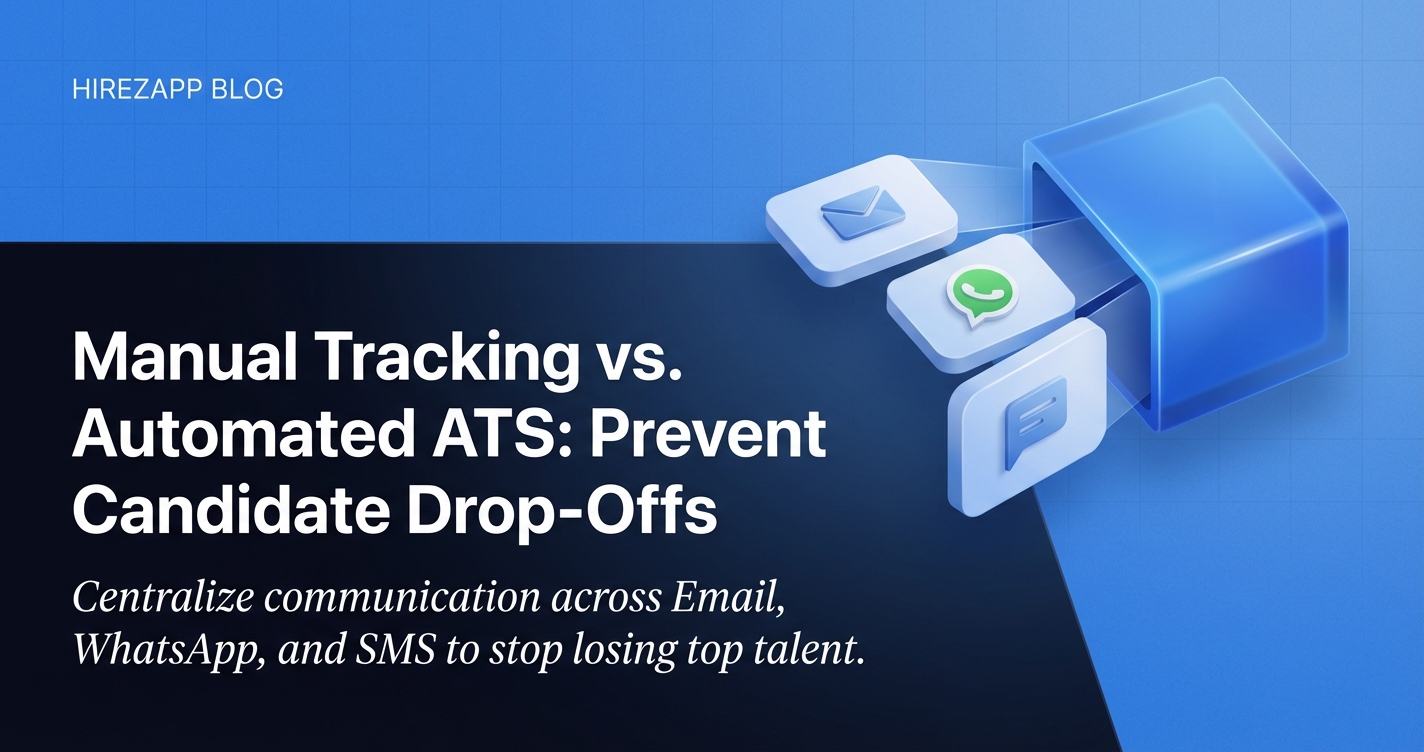 HIREZAPP BLOG

Manual Tracking vs. Automated ATS: Prevent Candidate Drop-Offs

Centralize communication across Email, WhatsApp, and SMS to stop losing top talent.